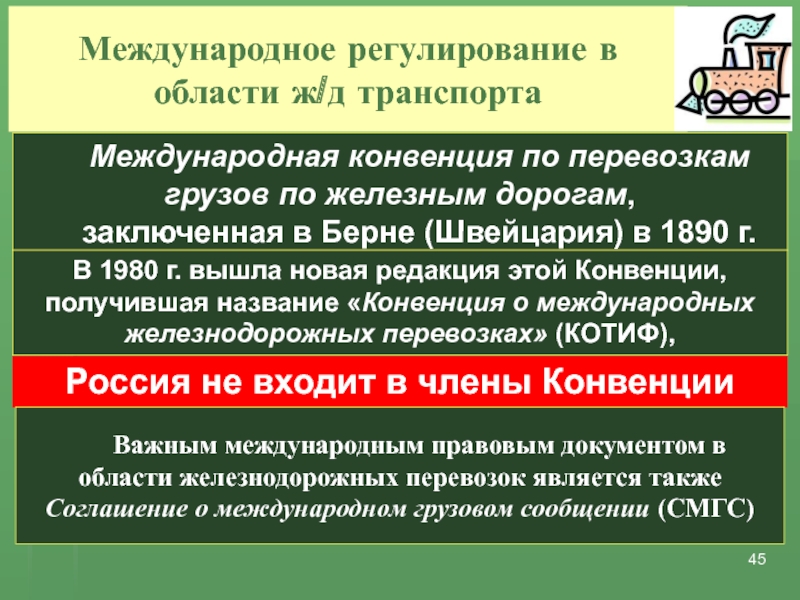 Международное регулирование в области ж/д транспорта

Международная конвенция по перевозкам грузов по железным дорогам, заключенная в Берне (Швейцария) в 1890 г.

В 1980 г. вышла новая редакция этой Конвенции, получившая название «Конвенция о международных железнодорожных перевозках» (КОТИФ),

Россия не входит в члены Конвенции

Важным международным правовым документом в области железнодорожных перевозок является также Соглашение о международном грузовом сообщении (СМГС)

45